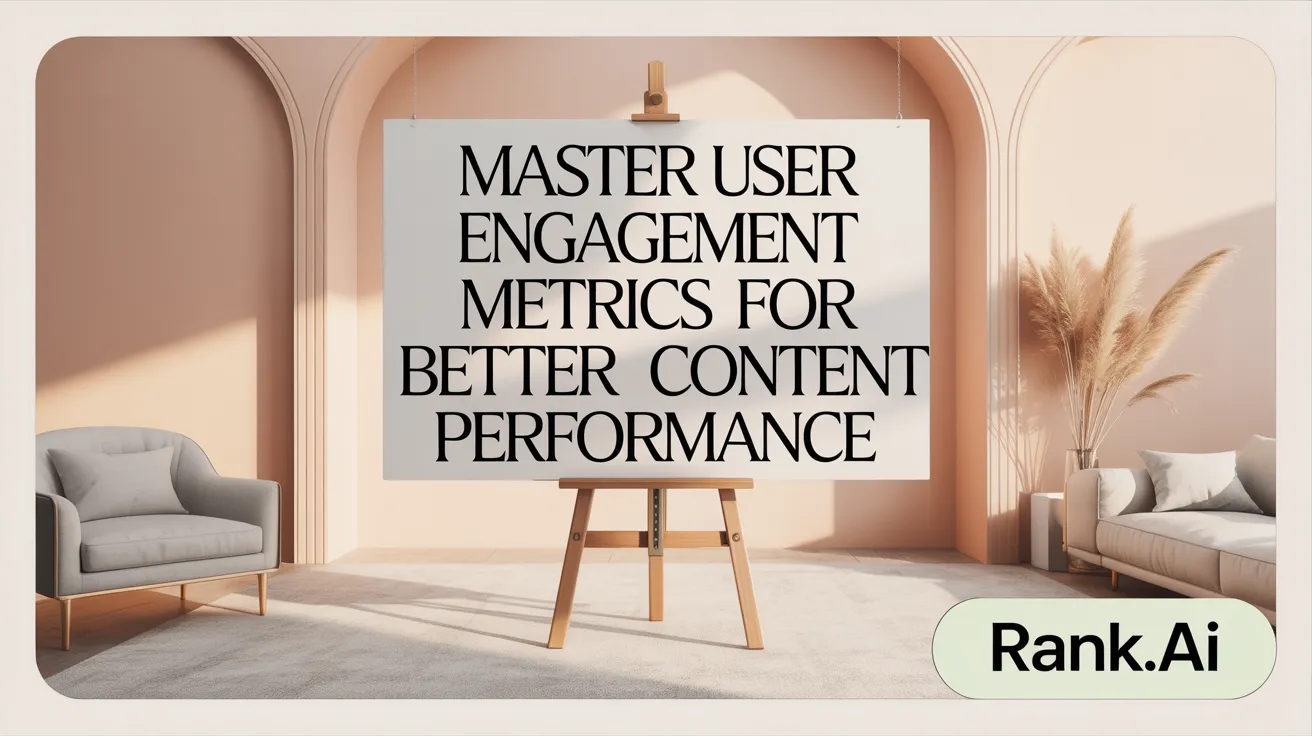 MASTER USER ENGAGEMENT METRICS FOR BETTER CONTENT PERFORMANCE

Rank.Ai